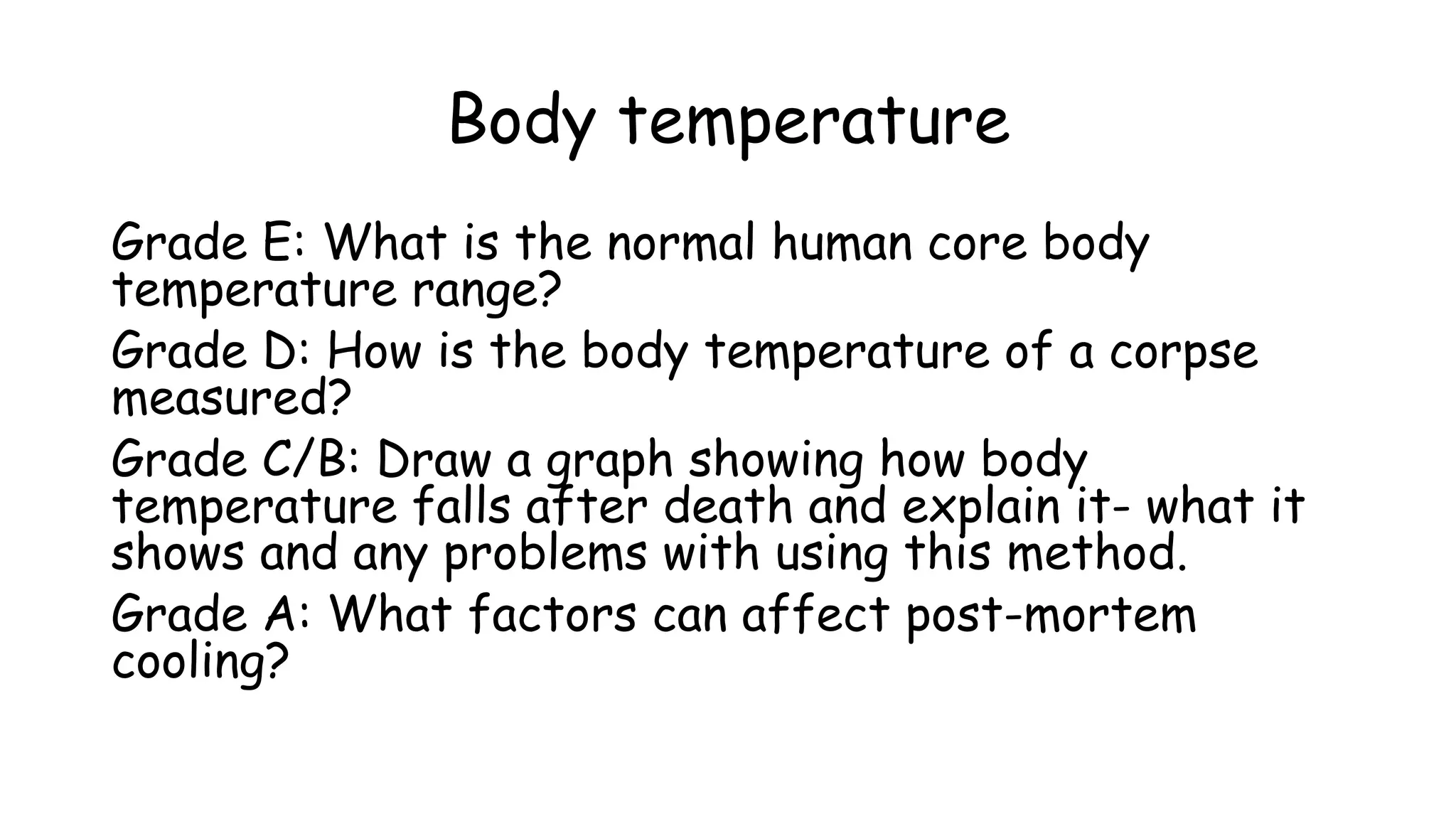 Body temperature

Grade E: What is the normal human core body temperature range?

Grade D: How is the body temperature of a corpse measured?

Grade C/B: Draw a graph showing how body temperature falls after death and explain it- what it shows and any problems with using this method.

Grade A: What factors can affect post-mortem cooling?